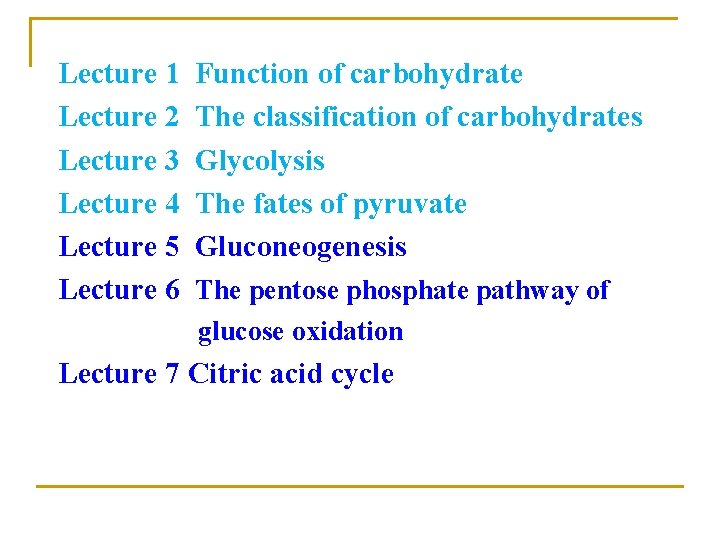 Lecture 1 Function of carbohydrate

Lecture 2 The classification of carbohydrates

Lecture 3 Glycolysis

Lecture 4 The fates of pyruvate

Lecture 5 Gluconeogenesis

Lecture 6 The pentose phosphate pathway of glucose oxidation

Lecture 7 Citric acid cycle